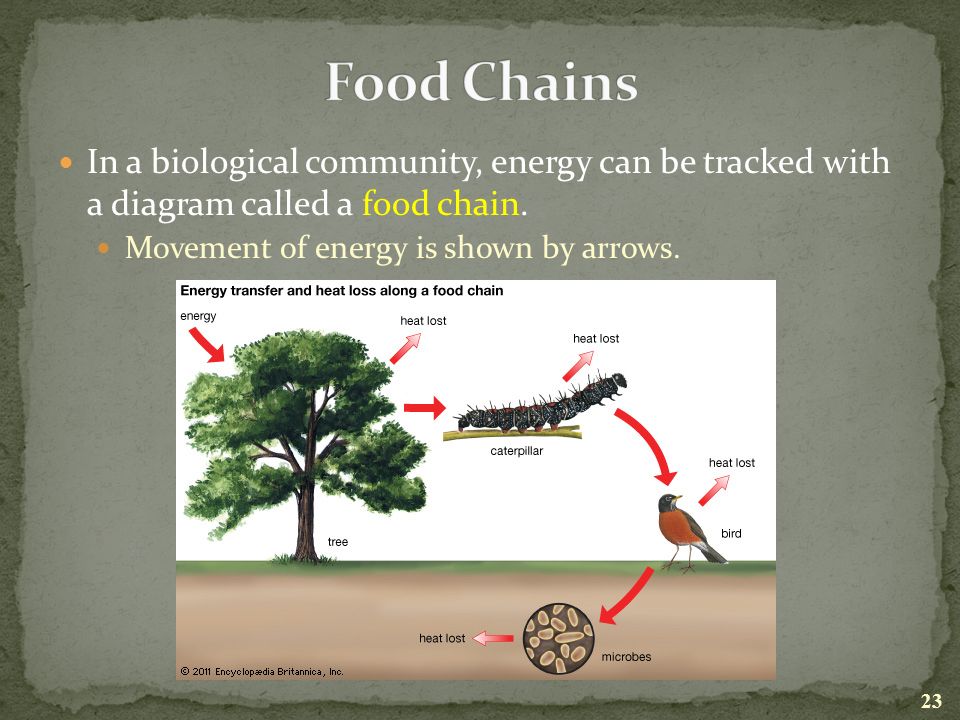 Food Chains

In a biological community, energy can be tracked with a diagram called a food chain.

Movement of energy is shown by arrows.

Energy transfer and heat loss along a food chain

energy

heat lost

heat lost

caterpillar

heat lost

tree

bird

heat lost

microbes

© 2011 Encyclopædia Britannica, Inc.

23